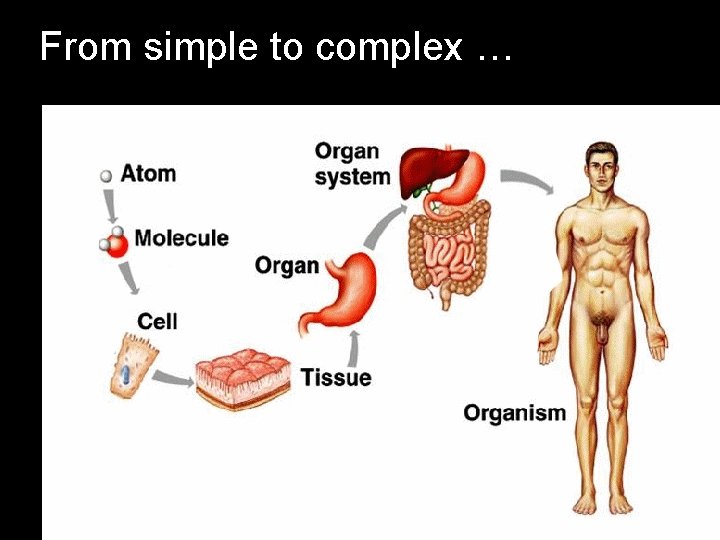 From simple to complex …

Atom

Molecule

Cell

Tissue

Organ

Organ system

Organism